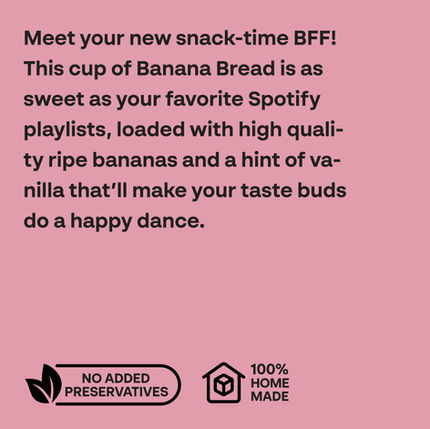 Meet your new snack-time BFF! This cup of Banana Bread is as sweet as your favorite Spotify playlists, loaded with high quality ripe bananas and a hint of vanilla that'll make your taste buds do a happy dance.

NO ADDED PRESERVATIVES

100% HOME MADE